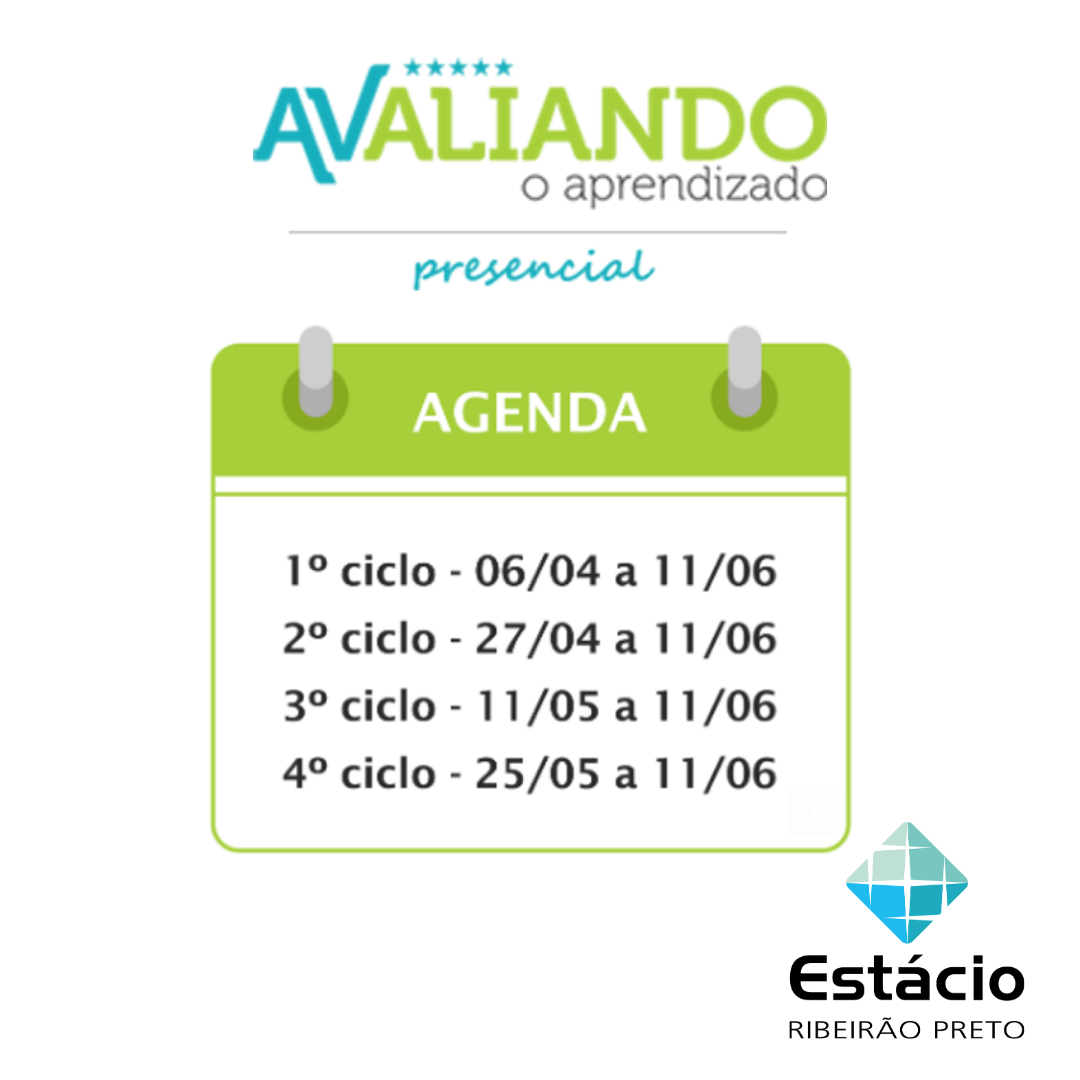 AVALIANDO
o aprendizado

presencial

AGENDA

1º ciclo - 06/04 a 11/06
2º ciclo - 27/04 a 11/06
3º ciclo - 11/05 a 11/06
4º ciclo - 25/05 a 11/06

Estácio
RIBEIRÃO PRETO